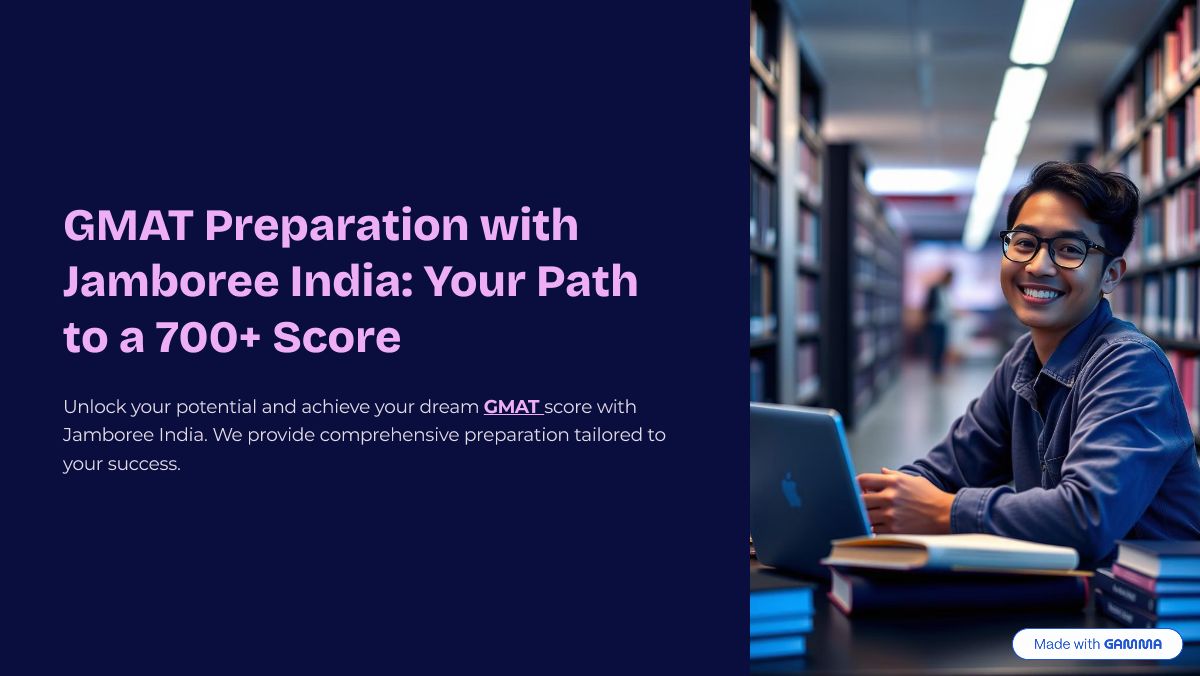 GMAT Preparation with Jamboree India: Your Path to a 700+ Score

Unlock your potential and achieve your dream GMAT score with Jamboree India. We provide comprehensive preparation tailored to your success.

Made with GAMMA